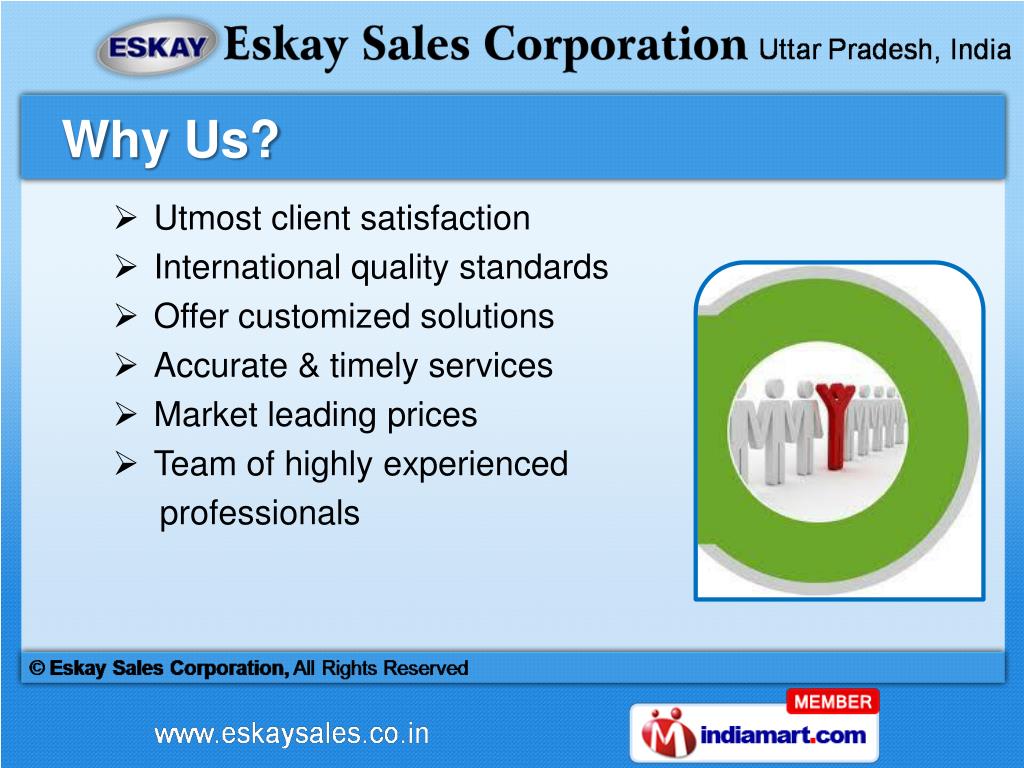 ESKAY Eskay Sales Corporation Uttar Pradesh, India

Why Us?

➢ Utmost client satisfaction
➢ International quality standards
➢ Offer customized solutions
➢ Accurate & timely services
➢ Market leading prices
➢ Team of highly experienced professionals

© Eskay Sales Corporation, All Rights Reserved

www.eskaysales.co.in

MEMBER
indiamart.com